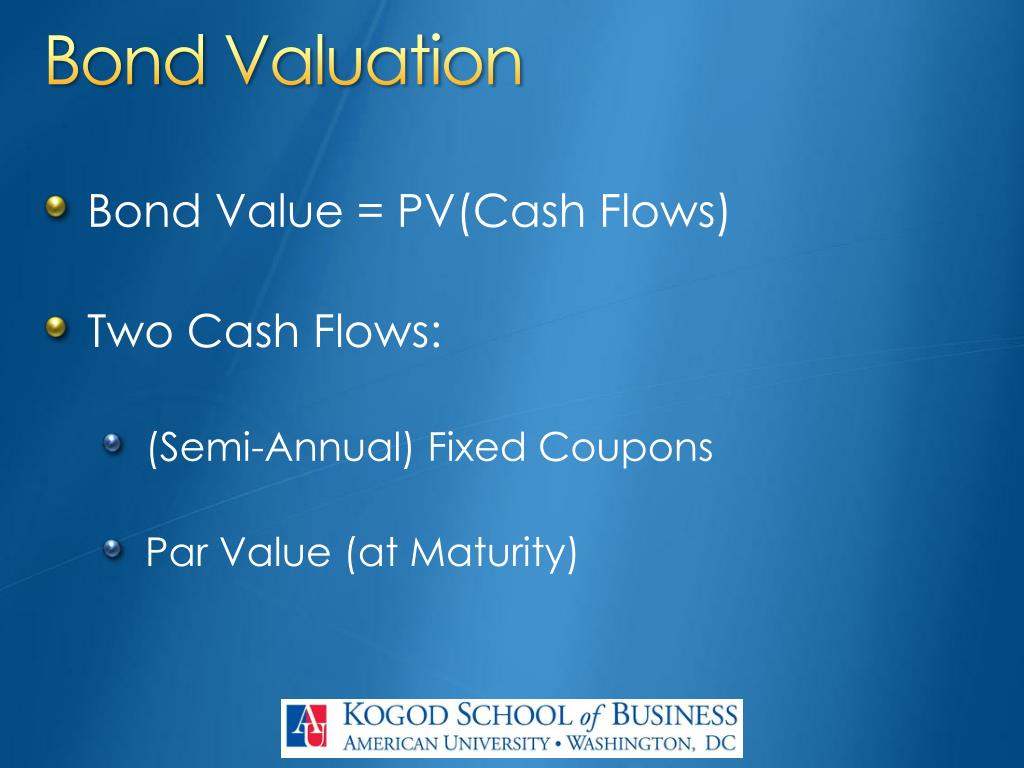 Bond Valuation

Bond Value = PV(Cash Flows)

Two Cash Flows:

(Semi-Annual) Fixed Coupons

Par Value (at Maturity)

AU KOGOD SCHOOL of BUSINESS
AMERICAN UNIVERSITY • WASHINGTON, DC